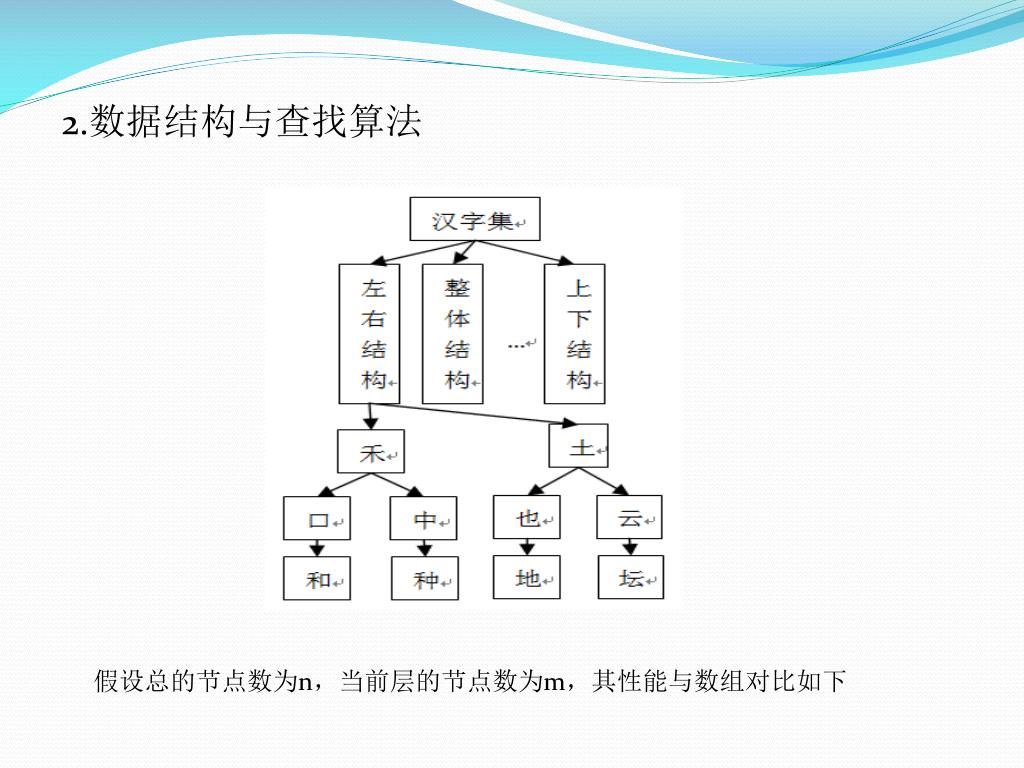 2.数据结构与查找算法

汉字集

左右结构

整体结构

…

上下结构

禾

土

口

中

也

云

和

种

地

坛

假设总的节点数为n，当前层的节点数为m，其性能与数组对比如下